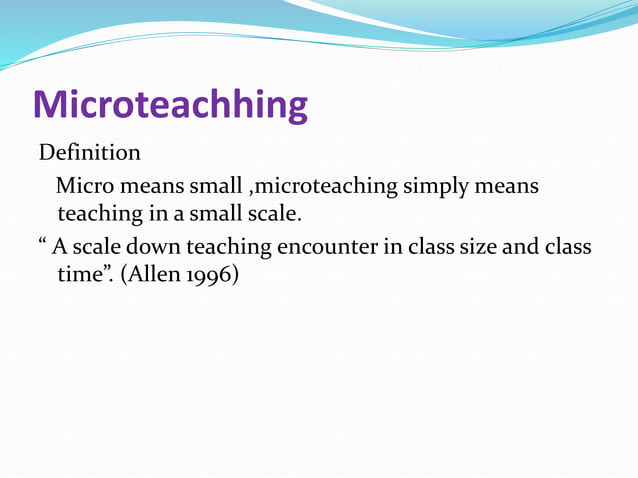 Microteachhing

Definition

Micro means small ,microteaching simply means teaching in a small scale.

“ A scale down teaching encounter in class size and class time”. (Allen 1996)